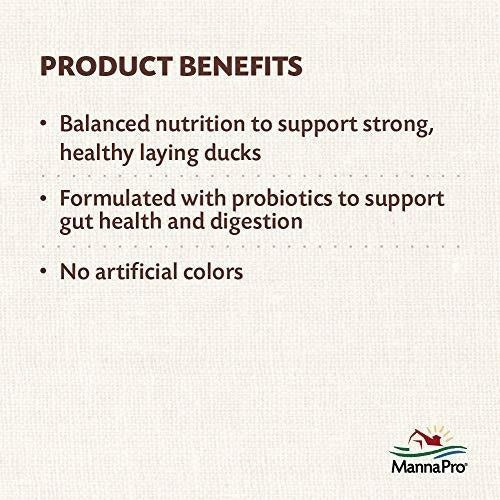 PRODUCT BENEFITS

• Balanced nutrition to support strong, healthy laying ducks

• Formulated with probiotics to support gut health and digestion

• No artificial colors

MannaPro®